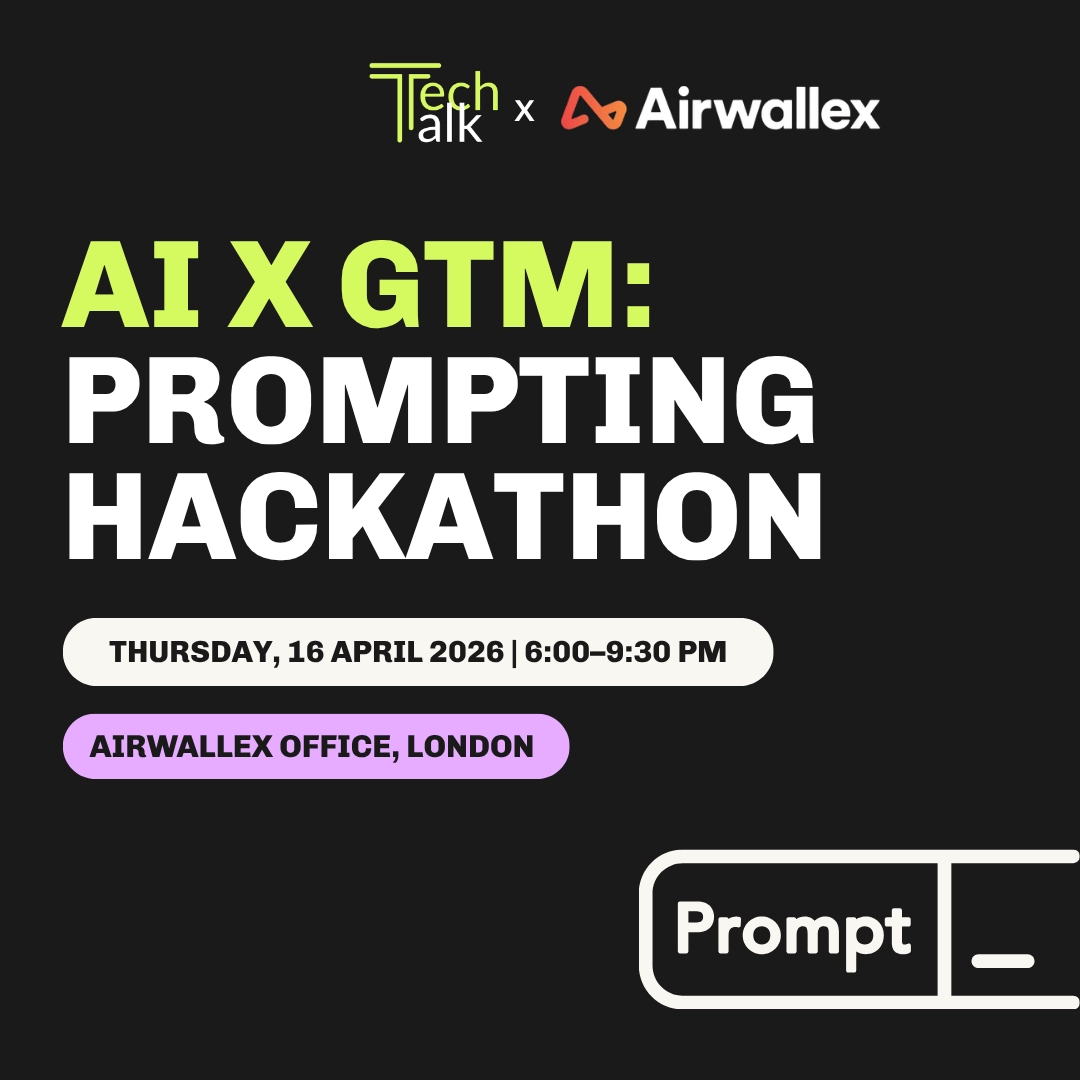 Tech Talk x Airwallex

AI X GTM: PROMPTING HACKATHON

THURSDAY, 16 APRIL 2026 | 6:00–9:30 PM

AIRWALLEX OFFICE, LONDON

Prompt _